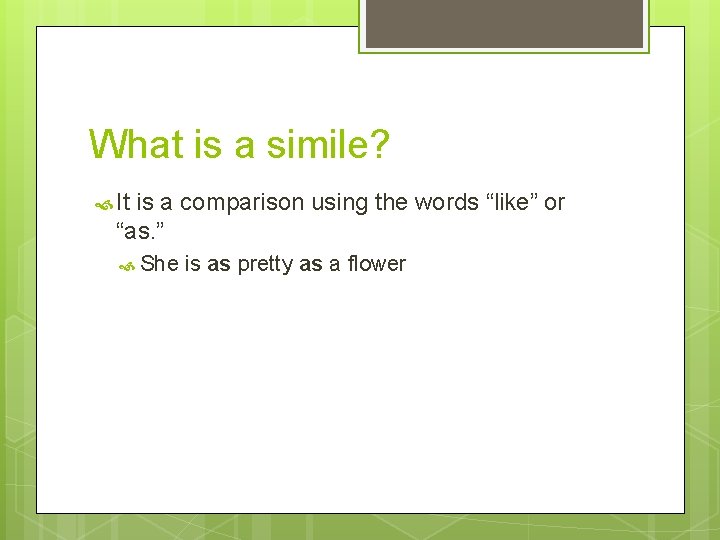 What is a simile?

It is a comparison using the words “like” or “as.”

She is as pretty as a flower